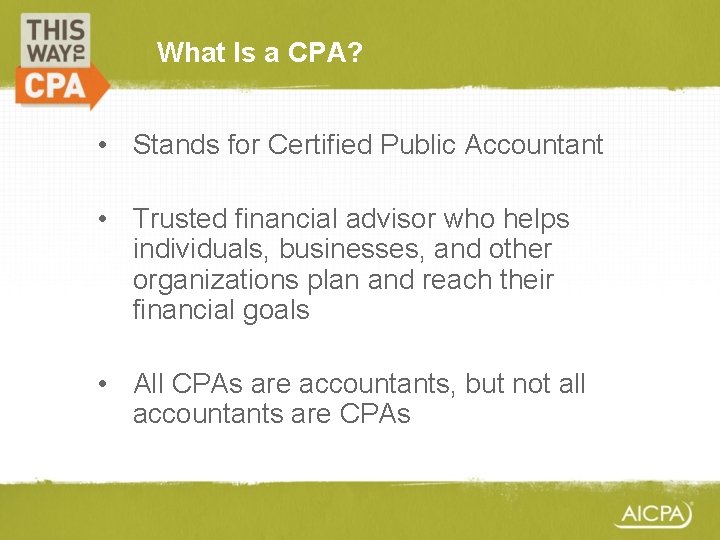 THIS WAY TO CPA

What Is a CPA?

• Stands for Certified Public Accountant

• Trusted financial advisor who helps individuals, businesses, and other organizations plan and reach their financial goals

• All CPAs are accountants, but not all accountants are CPAs

AICPA